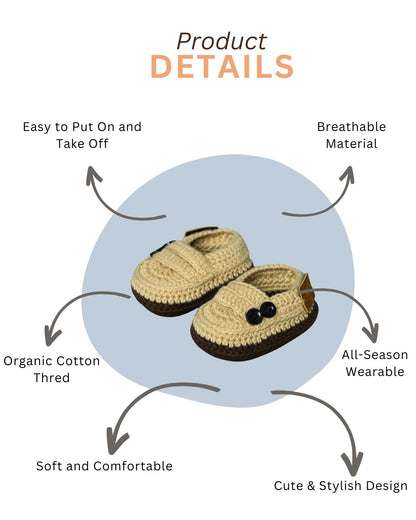 Product
DETAILS

Easy to Put On and Take Off

Breathable Material

Organic Cotton Thred

All-Season Wearable

Soft and Comfortable

Cute & Stylish Design